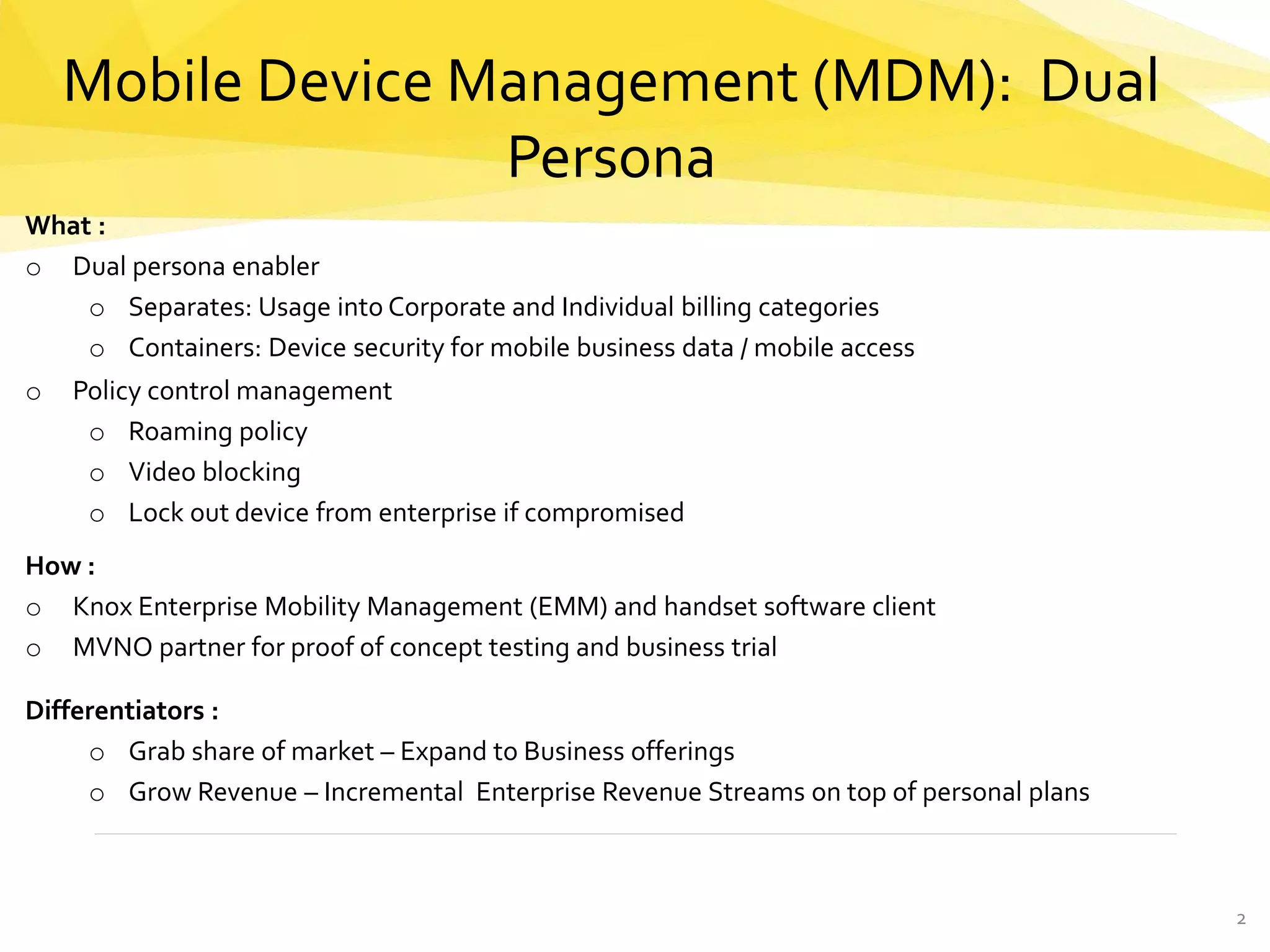 Mobile Device Management (MDM): Dual Persona

What :
o Dual persona enabler
 o Separates: Usage into Corporate and Individual billing categories
 o Containers: Device security for mobile business data / mobile access
o Policy control management
 o Roaming policy
 o Video blocking
 o Lock out device from enterprise if compromised

How :
o Knox Enterprise Mobility Management (EMM) and handset software client
o MVNO partner for proof of concept testing and business trial

Differentiators :
 o Grab share of market – Expand to Business offerings
 o Grow Revenue – Incremental Enterprise Revenue Streams on top of personal plans

2